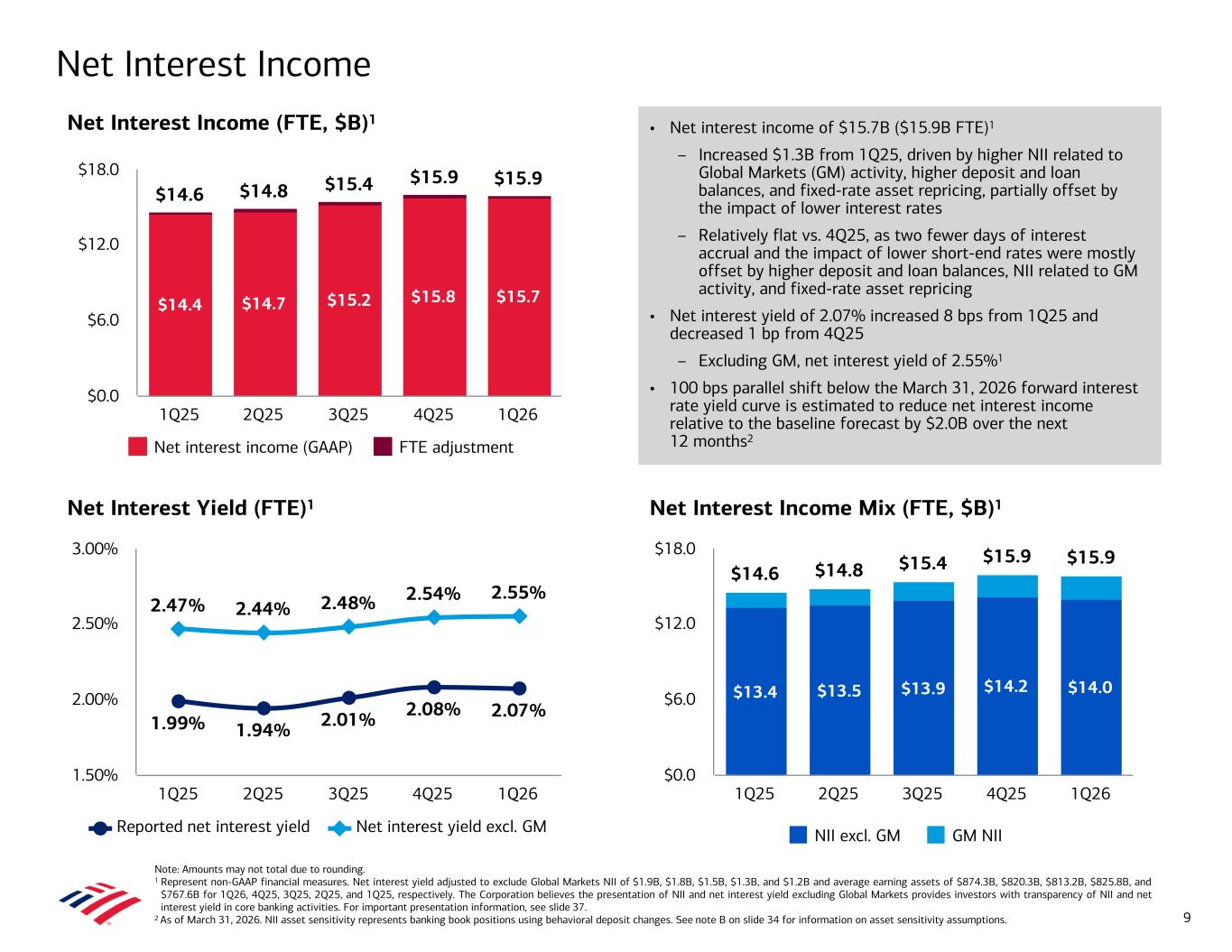 Net Interest Income

Net Interest Income (FTE, \$B)$^1$

\$18.0
\$12.0
\$6.0
\$0.0

\$14.6 \$14.8 \$15.4 \$15.9 \$15.9

\$14.4 \$14.7 \$15.2 \$15.8 \$15.7

1Q25 2Q25 3Q25 4Q25 1Q26

Net interest income (GAAP) FTE adjustment

• Net interest income of \$15.7B (\$15.9B FTE)$^1$

– Increased \$1.3B from 1Q25, driven by higher NII related to Global Markets (GM) activity, higher deposit and loan balances, and fixed-rate asset repricing, partially offset by the impact of lower interest rates

– Relatively flat vs. 4Q25, as two fewer days of interest accrual and the impact of lower short-end rates were mostly offset by higher deposit and loan balances, NII related to GM activity, and fixed-rate asset repricing

• Net interest yield of 2.07% increased 8 bps from 1Q25 and decreased 1 bp from 4Q25

– Excluding GM, net interest yield of 2.55%$^1$

• 100 bps parallel shift below the March 31, 2026 forward interest rate yield curve is estimated to reduce net interest income relative to the baseline forecast by \$2.0B over the next 12 months$^2$

Net Interest Yield (FTE)$^1$

3.00%
2.50%
2.00%
1.50%

2.47% 2.44% 2.48% 2.54% 2.55%

1.99% 1.94% 2.01% 2.08% 2.07%

1Q25 2Q25 3Q25 4Q25 1Q26

Reported net interest yield Net interest yield excl. GM

Net Interest Income Mix (FTE, \$B)$^1$

\$18.0
\$12.0
\$6.0
\$0.0

\$14.6 \$14.8 \$15.4 \$15.9 \$15.9

\$13.4 \$13.5 \$13.9 \$14.2 \$14.0

1Q25 2Q25 3Q25 4Q25 1Q26

NII excl. GM GM NII

Note: Amounts may not total due to rounding.
$^1$ Represent non-GAAP financial measures. Net interest yield adjusted to exclude Global Markets NII of \$1.9B, \$1.8B, \$1.5B, \$1.3B, and \$1.2B and average earning assets of \$874.3B, \$820.3B, \$813.2B, \$825.8B, and \$767.6B for 1Q26, 4Q25, 3Q25, 2Q25, and 1Q25, respectively. The Corporation believes the presentation of NII and net interest yield excluding Global Markets provides investors with transparency of NII and net interest yield in core banking activities. For important presentation information, see slide 37.
$^2$ As of March 31, 2026. NII asset sensitivity represents banking book positions using behavioral deposit changes. See note B on slide 34 for information on asset sensitivity assumptions.

9